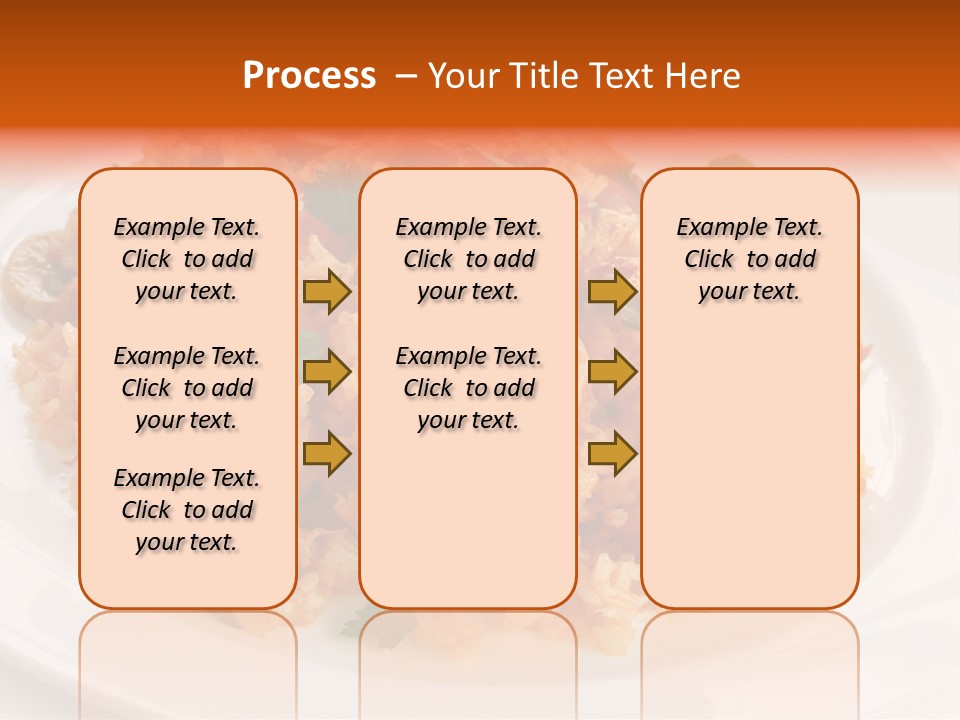 Process – Your Title Text Here

Example Text. Click to add your text.

Example Text. Click to add your text.

Example Text. Click to add your text.

Example Text. Click to add your text.

Example Text. Click to add your text.

Example Text. Click to add your text.